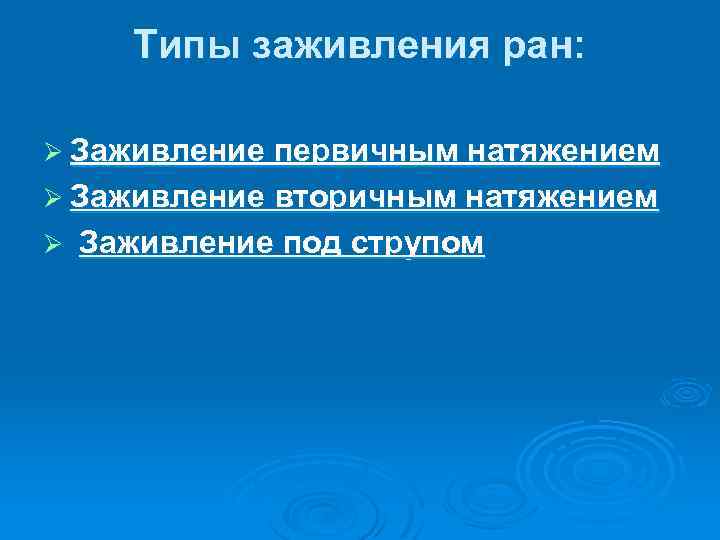 Типы заживления ран:

➢ Заживление первичным натяжением
➢ Заживление вторичным натяжением
➢ Заживление под струпом